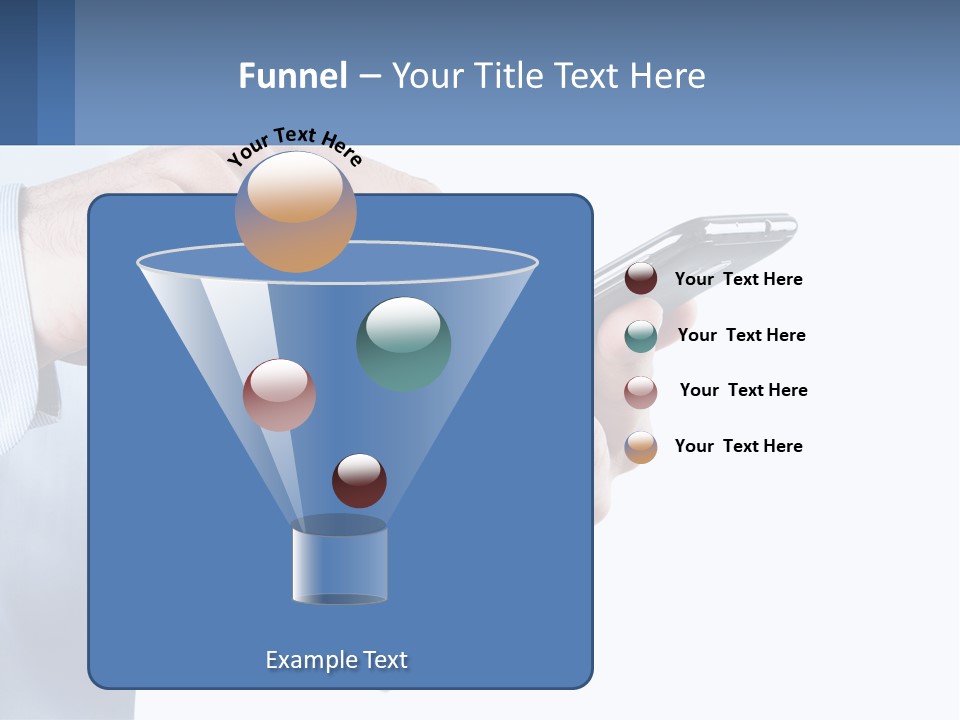 Funnel – Your Title Text Here

Your Text Here

Your Text Here

Your Text Here

Your Text Here

Your Text Here

Example Text